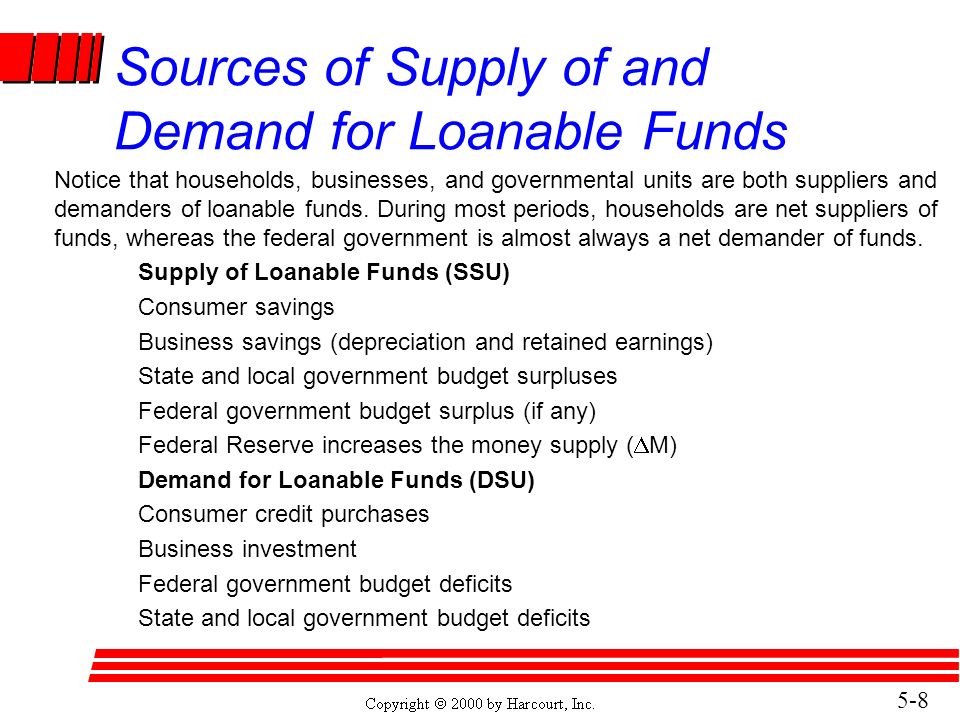 Sources of Supply of and Demand for Loanable Funds

Notice that households, businesses, and governmental units are both suppliers and demanders of loanable funds. During most periods, households are net suppliers of funds, whereas the federal government is almost always a net demander of funds.

Supply of Loanable Funds (SSU)
Consumer savings
Business savings (depreciation and retained earnings)
State and local government budget surpluses
Federal government budget surplus (if any)
Federal Reserve increases the money supply ($\Delta$M)

Demand for Loanable Funds (DSU)
Consumer credit purchases
Business investment
Federal government budget deficits
State and local government budget deficits

Copyright © 2000 by Harcourt, Inc.

5-8